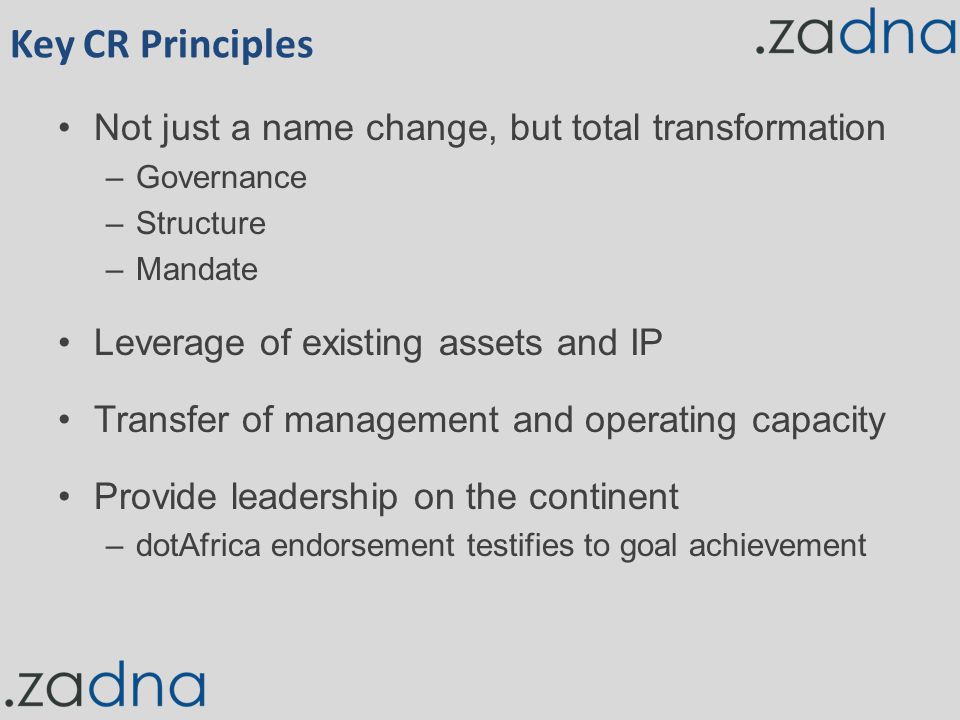 Key CR Principles

.zadna

• Not just a name change, but total transformation
  – Governance
  – Structure
  – Mandate

• Leverage of existing assets and IP

• Transfer of management and operating capacity

• Provide leadership on the continent
  – dotAfrica endorsement testifies to goal achievement

.zadna